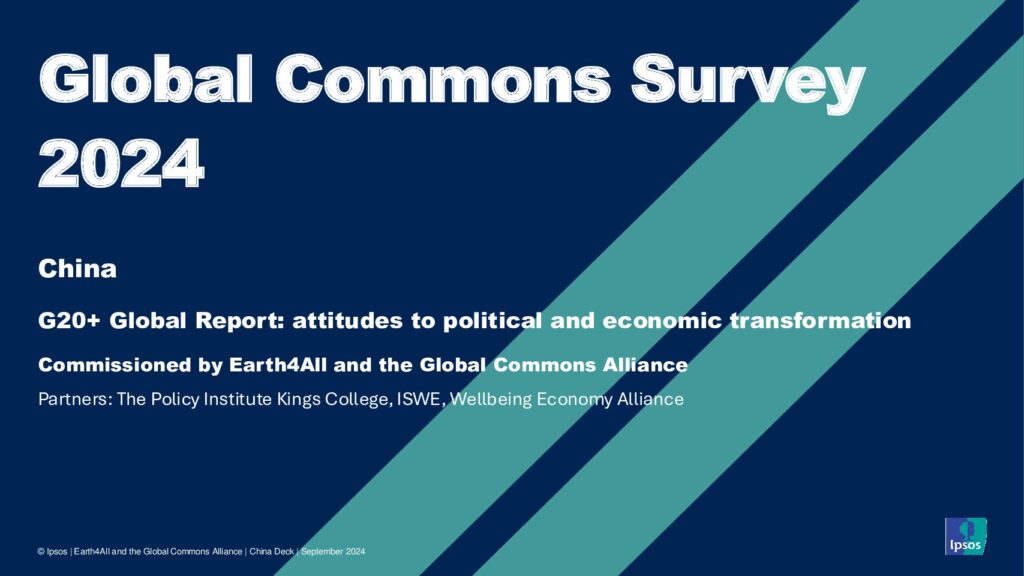 Global Commons Survey 2024

China

G20+ Global Report: attitudes to political and economic transformation

Commissioned by Earth4All and the Global Commons Alliance

Partners: The Policy Institute Kings College, ISWE, Wellbeing Economy Alliance

© Ipsos | Earth4All and the Global Commons Alliance | China Deck | September 2024

Ipsos